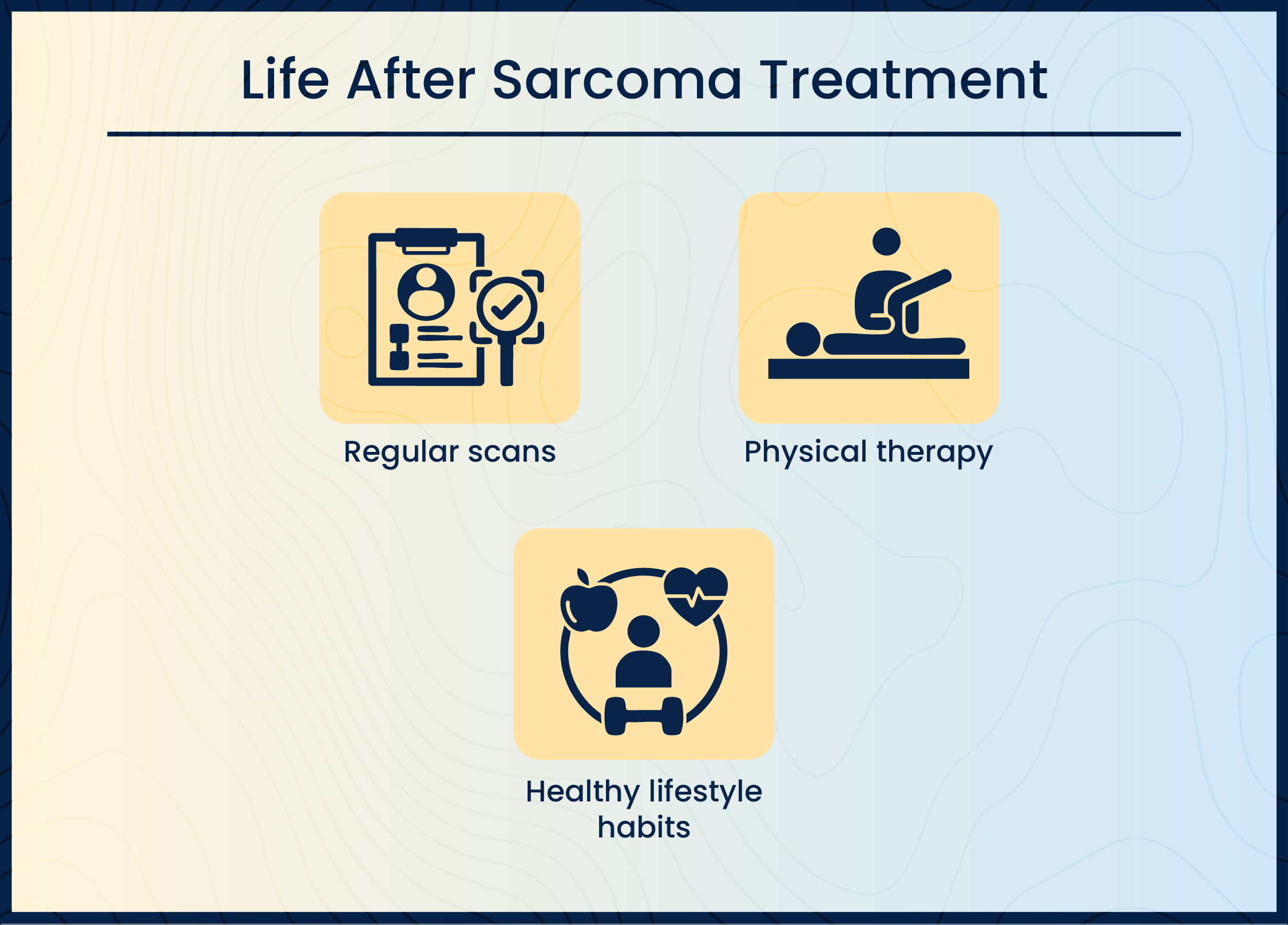 Life After Sarcoma Treatment

Regular scans

Physical therapy

Healthy lifestyle habits